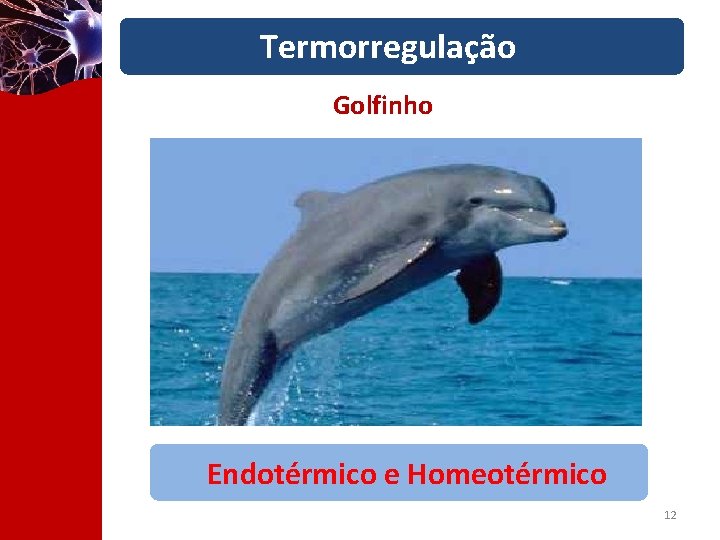 Termorregulação

Golfinho

Endotérmico e Homeotérmico

12